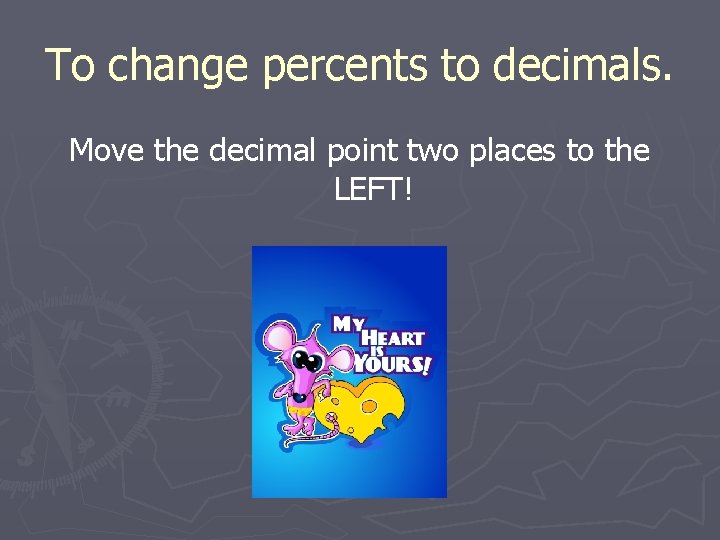 To change percents to decimals.

Move the decimal point two places to the LEFT!

MY HEART IS YOURS!